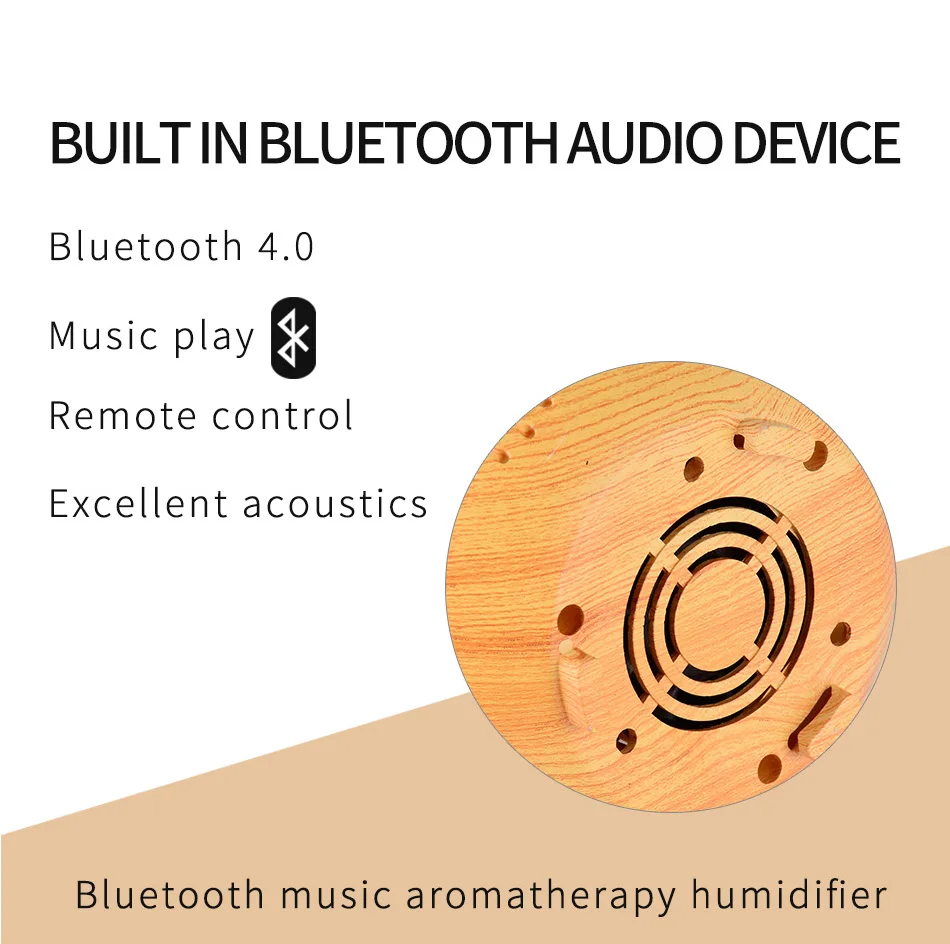 BUILT IN BLUETOOTH AUDIO DEVICE

Bluetooth 4.0

Music play

Remote control

Excellent acoustics

Bluetooth music aromatherapy humidifier